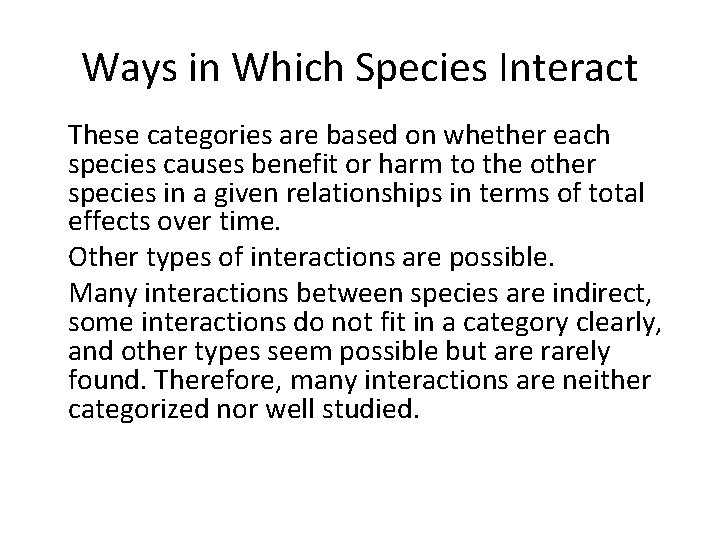 Ways in Which Species Interact

These categories are based on whether each species causes benefit or harm to the other species in a given relationships in terms of total effects over time.

Other types of interactions are possible.

Many interactions between species are indirect, some interactions do not fit in a category clearly, and other types seem possible but are rarely found. Therefore, many interactions are neither categorized nor well studied.